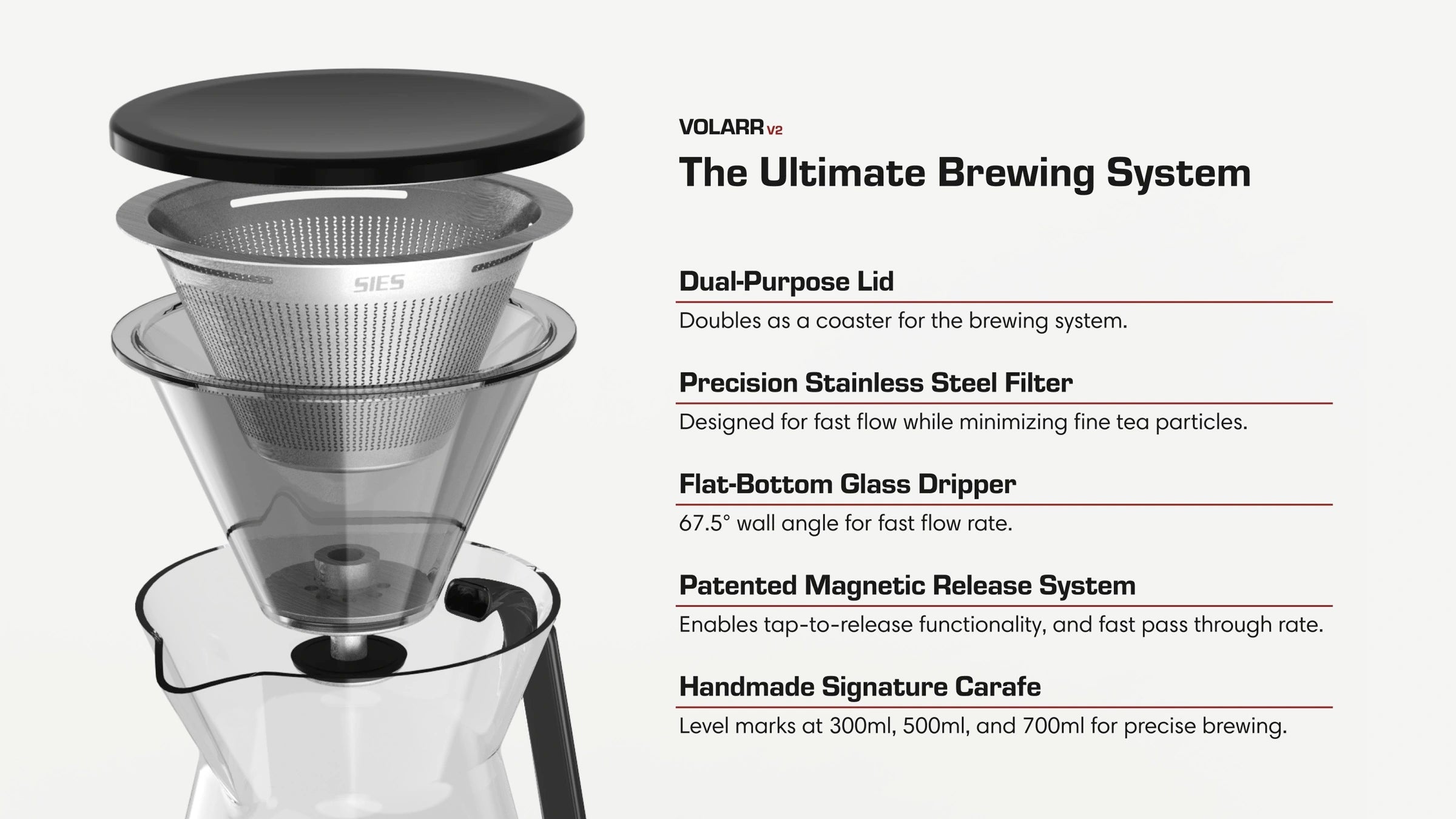 SIES

VOLARR V2

The Ultimate Brewing System

Dual-Purpose Lid

Doubles as a coaster for the brewing system.

Precision Stainless Steel Filter

Designed for fast flow while minimizing fine tea particles.

Flat-Bottom Glass Dripper

67.5° wall angle for fast flow rate.

Patented Magnetic Release System

Enables tap-to-release functionality, and fast pass through rate.

Handmade Signature Carafe

Level marks at 300ml, 500ml, and 700ml for precise brewing.